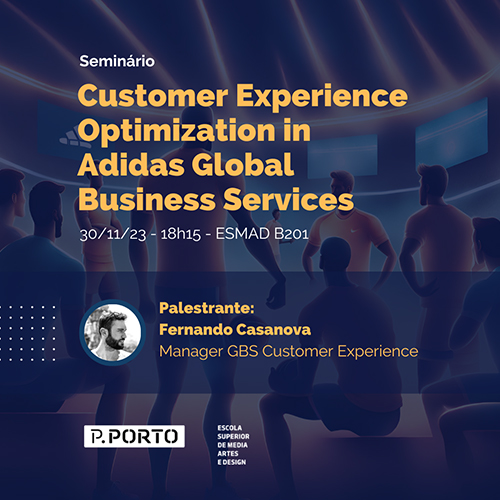 Seminário

Customer Experience Optimization in Adidas Global Business Services

30/11/23 - 18h15 - ESMAD B201

Palestrante:
Fernando Casanova
Manager GBS Customer Experience

P.PORTO

ESCOLA SUPERIOR DE MEDIA ARTES E DESIGN